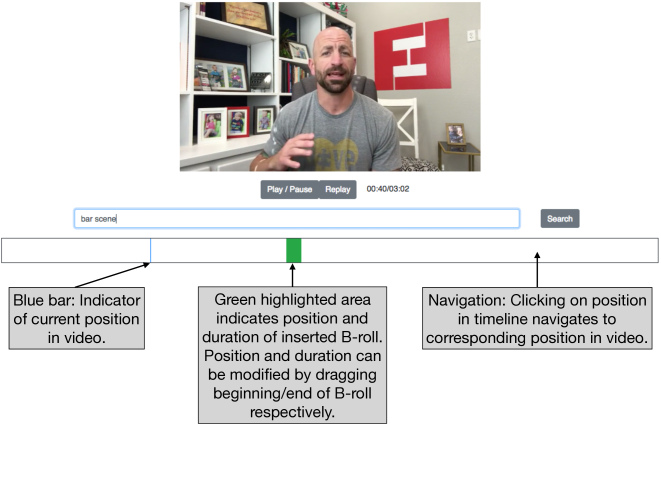 Play / Pause Replay 00:40/03:02

bar scene

Search

Blue bar: Indicator of current position in video.

Green highlighted area indicates position and duration of inserted B-roll. Position and duration can be modified by dragging beginning/end of B-roll respectively.

Navigation: Clicking on position in timeline navigates to corresponding position in video.